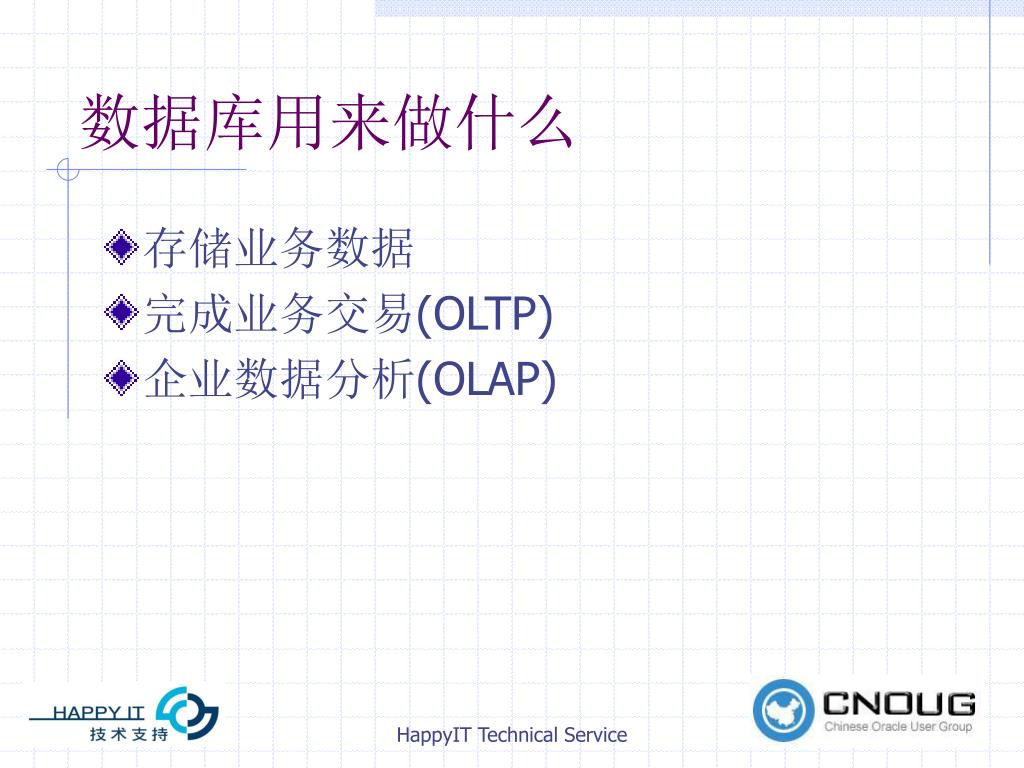 数据库用来做什么

存储业务数据
完成业务交易(OLTP)
企业数据分析(OLAP)

HAPPY IT
技术支持

HappyIT Technical Service

CNOUG
Chinese Oracle User Group